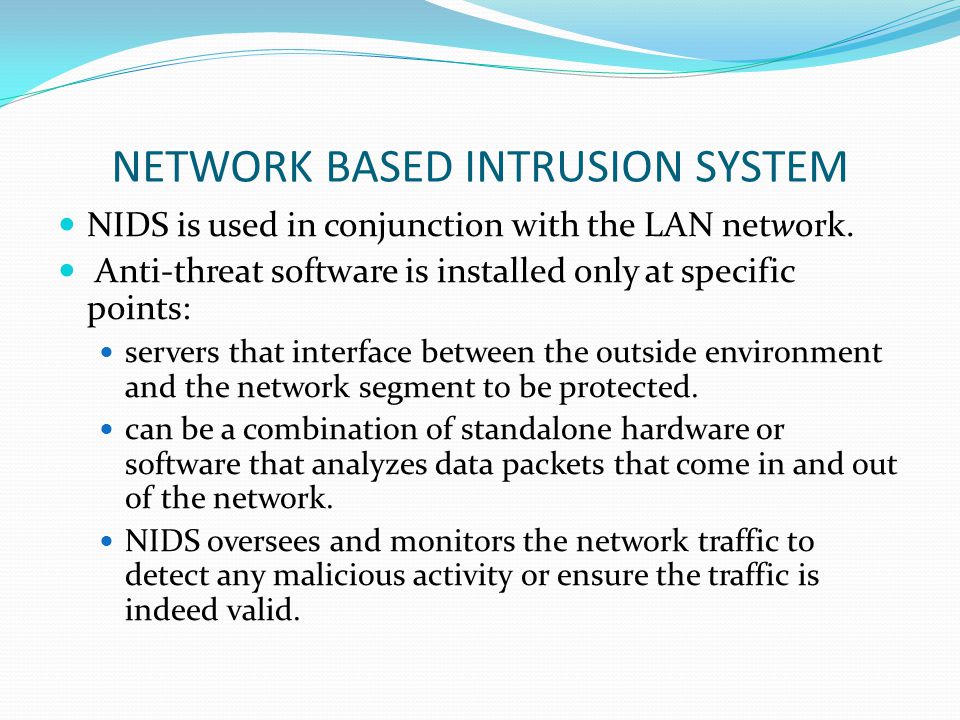 NETWORK BASED INTRUSION SYSTEM

- NIDS is used in conjunction with the LAN network.
- Anti-threat software is installed only at specific points:
  - servers that interface between the outside environment and the network segment to be protected.
  - can be a combination of standalone hardware or software that analyzes data packets that come in and out of the network.
  - NIDS oversees and monitors the network traffic to detect any malicious activity or ensure the traffic is indeed valid.